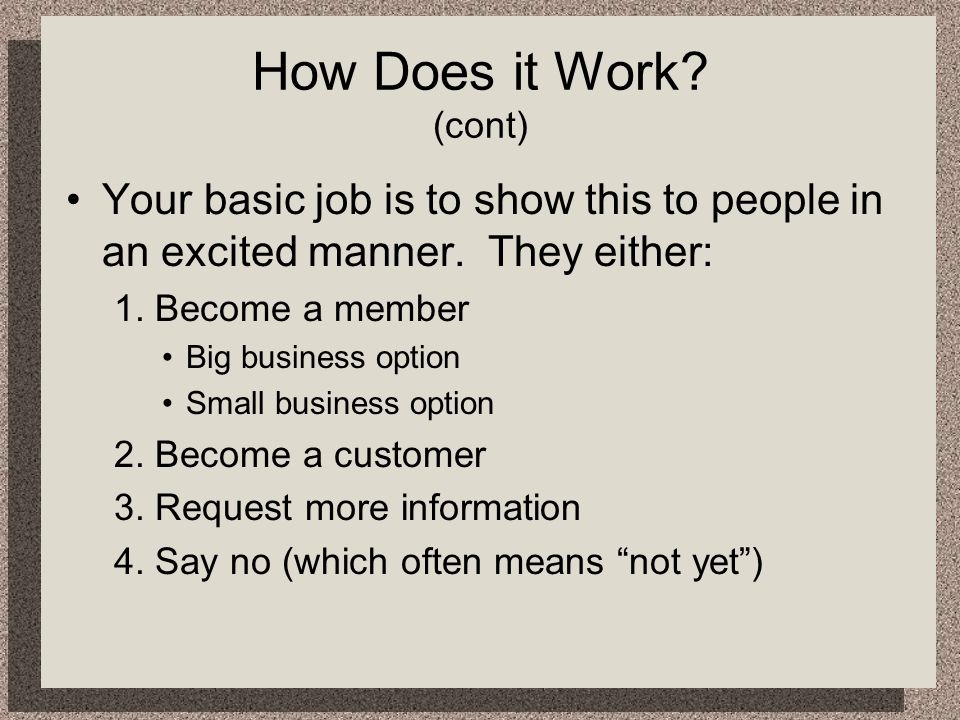 How Does it Work?
(cont)

• Your basic job is to show this to people in an excited manner. They either:

1. Become a member
• Big business option
• Small business option
2. Become a customer
3. Request more information
4. Say no (which often means “not yet”)